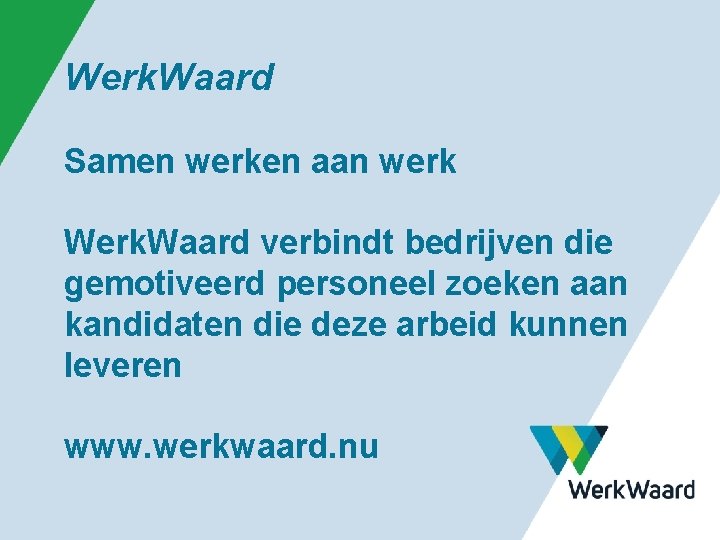 WerkWaard

Samen werken aan werk

WerkWaard verbindt bedrijven die gemotiveerd personeel zoeken aan kandidaten die deze arbeid kunnen leveren

www.werkwaard.nu

WerkWaard